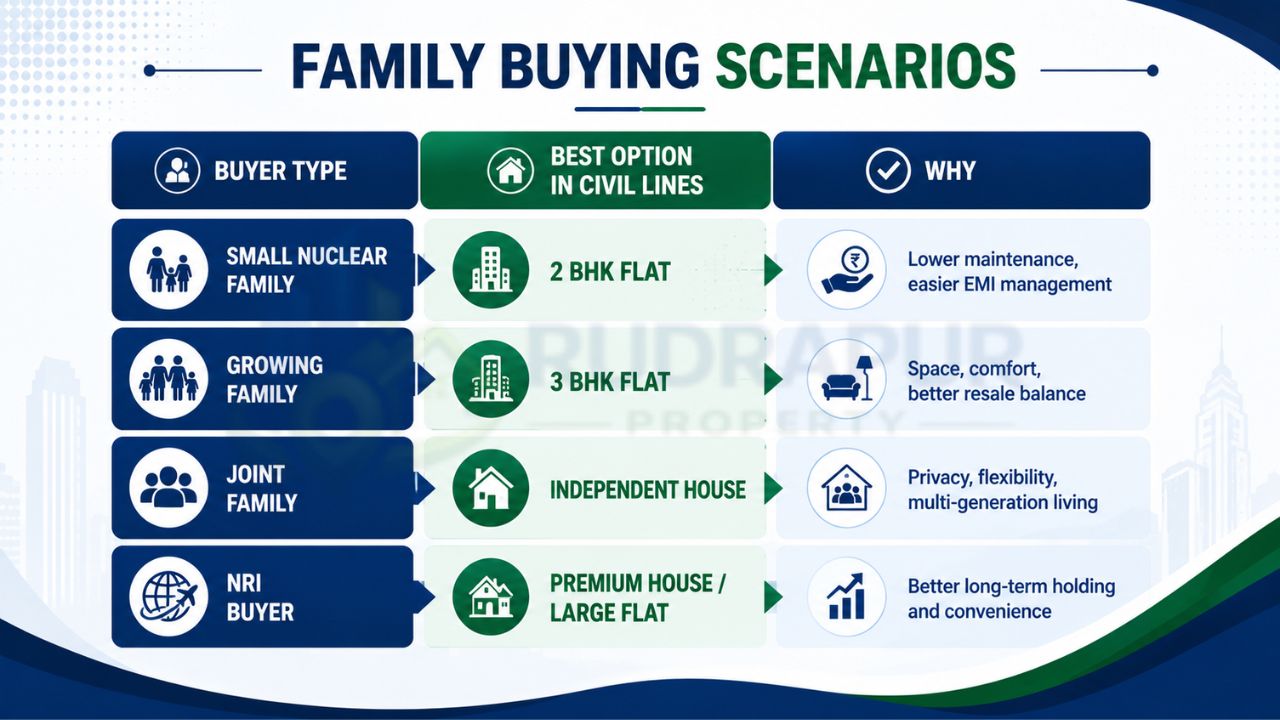 FAMILY BUYING SCENARIOS

| BUYER TYPE | BEST OPTION IN CIVIL LINES | WHY |
|---|---|---|
| SMALL NUCLEAR FAMILY | 2 BHK FLAT | Lower maintenance, easier EMI management |
| GROWING FAMILY | 3 BHK FLAT | Space, comfort, better resale balance |
| JOINT FAMILY | INDEPENDENT HOUSE | Privacy, flexibility, multi-generation living |
| NRI BUYER | PREMIUM HOUSE / LARGE FLAT | Better long-term holding and convenience |

RUDRAPUR PROPERTY